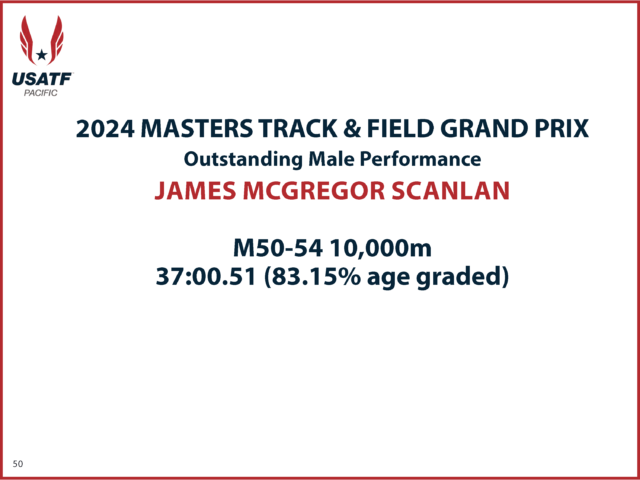 USATF
PACIFIC

2024 MASTERS TRACK & FIELD GRAND PRIX
Outstanding Male Performance
JAMES MCGREGOR SCANLAN

M50-54 10,000m
37:00.51 (83.15% age graded)

50